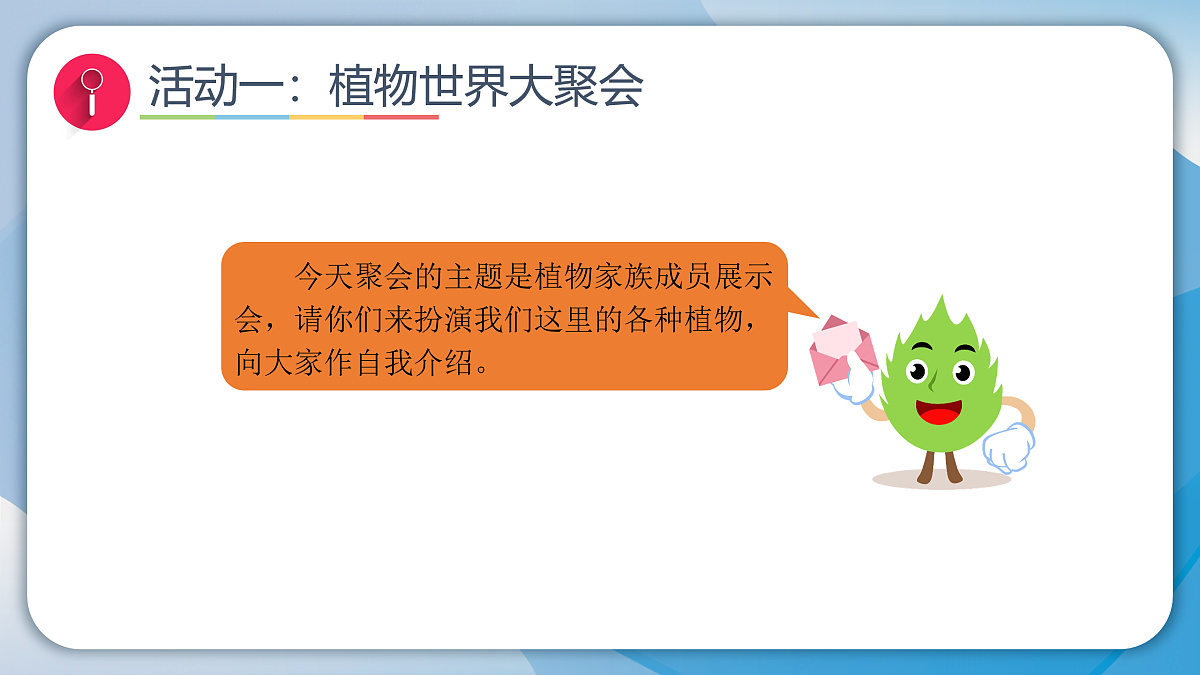 活动一：植物世界大聚会

今天聚会的主题是植物家族成员展示会，请你们来扮演我们这里的各种植物，向大家作自我介绍。